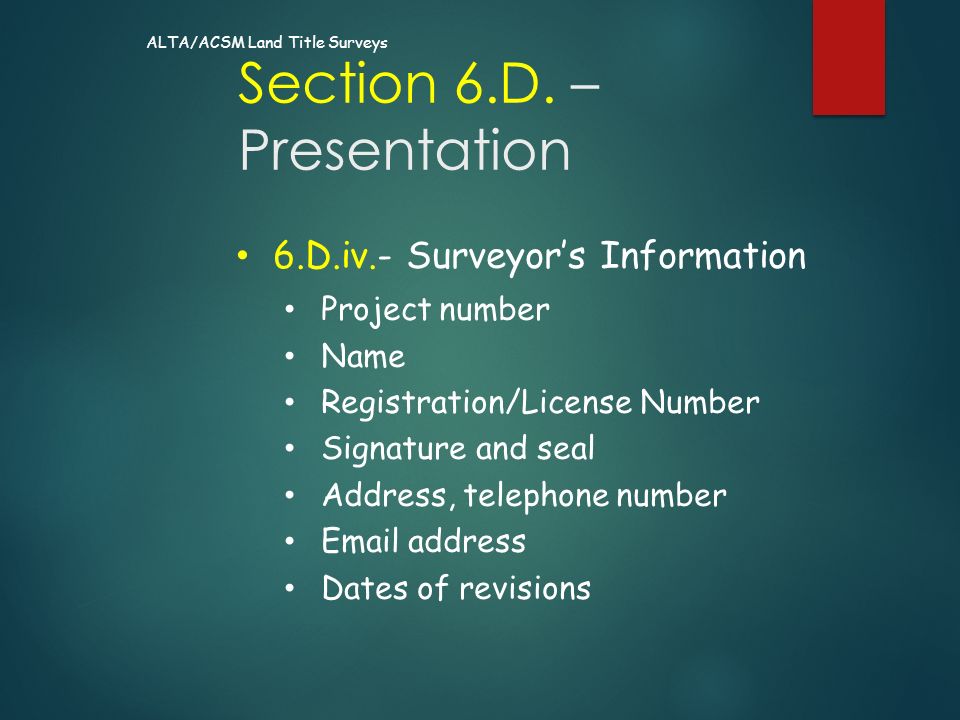 ALTA/ACSM Land Title Surveys

Section 6.D. – Presentation

• 6.D.iv.- Surveyor's Information
• Project number
• Name
• Registration/License Number
• Signature and seal
• Address, telephone number
• Email address
• Dates of revisions